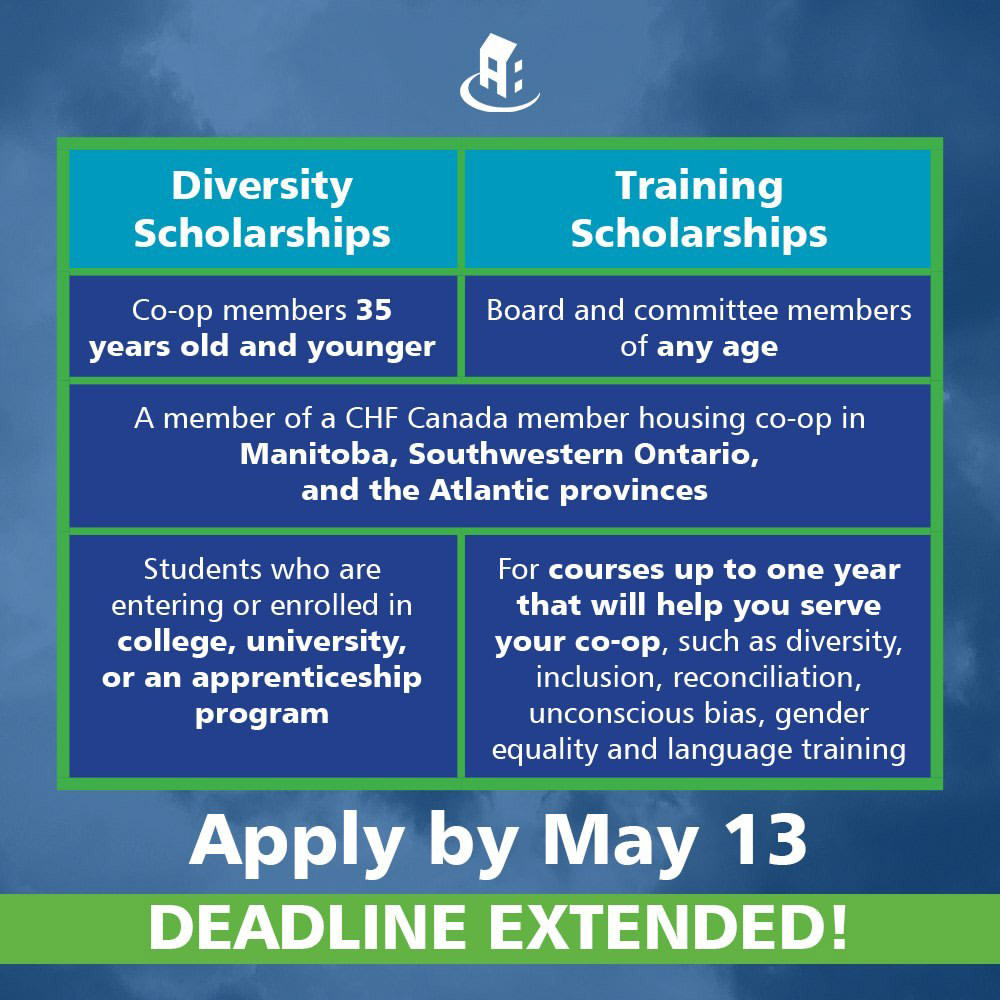 | Diversity Scholarships | Training Scholarships |
|---|---|
| Co-op members 35 years old and younger | Board and committee members of any age |
| A member of a CHF Canada member housing co-op in Manitoba, Southwestern Ontario, and the Atlantic provinces | |
| Students who are entering or enrolled in college, university, or an apprenticeship program | For courses up to one year that will help you serve your co-op, such as diversity, inclusion, reconciliation, unconscious bias, gender equality and language training |

Apply by May 13

DEADLINE EXTENDED!